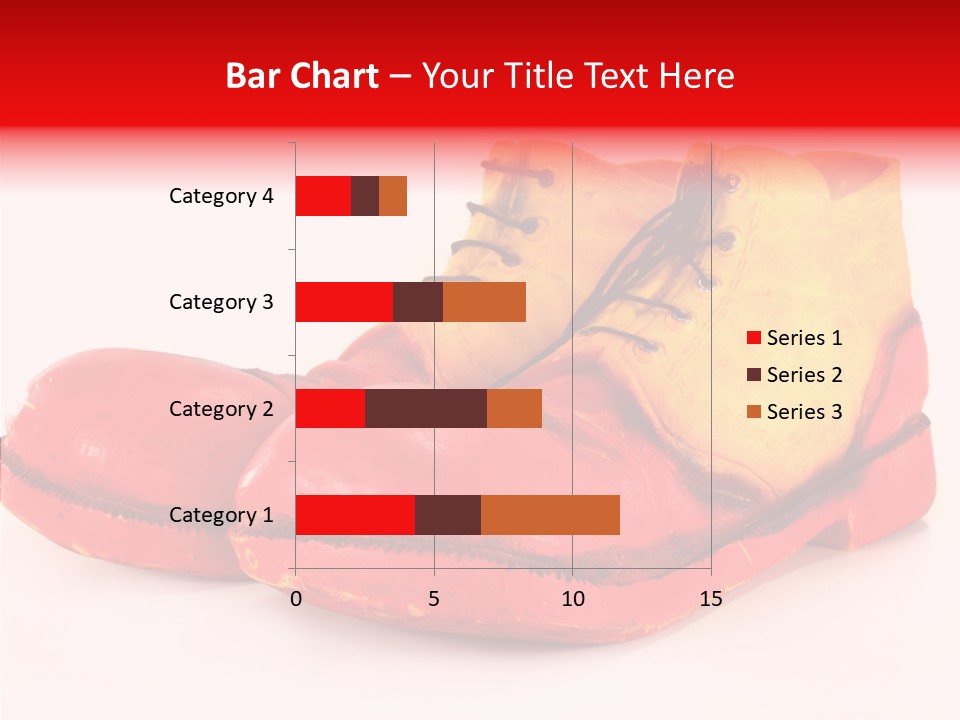 Bar Chart – Your Title Text Here

Category 4
Category 3
Category 2
Category 1

0
5
10
15

Series 1
Series 2
Series 3